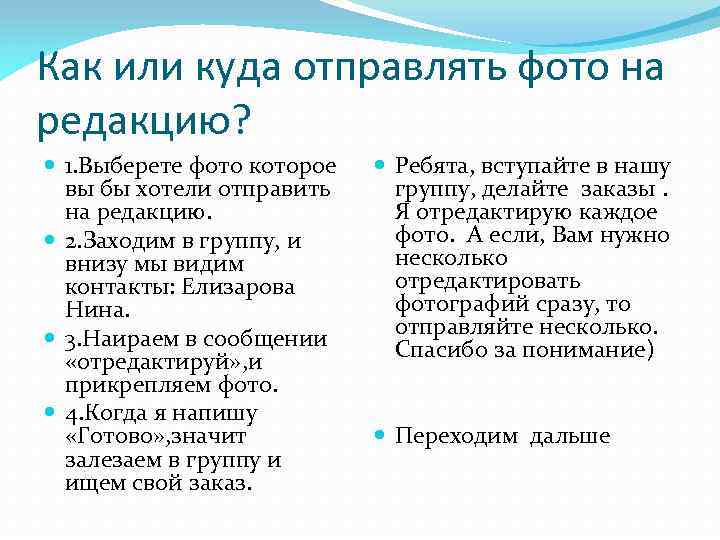 Как или куда отправлять фото на редакцию?

1.Выберете фото которое вы бы хотели отправить на редакцию.

2.Заходим в группу, и внизу мы видим контакты: Елизарова Нина.

3.Наираем в сообщении «отредактируй»,и прикрепляем фото.

4.Когда я напишу «Готово»,значит залезаем в группу и ищем свой заказ.

Ребята, вступайте в нашу группу, делайте заказы . Я отредактирую каждое фото. А если, Вам нужно несколько отредактировать фотографий сразу, то отправляйте несколько. Спасибо за понимание)

Переходим дальше